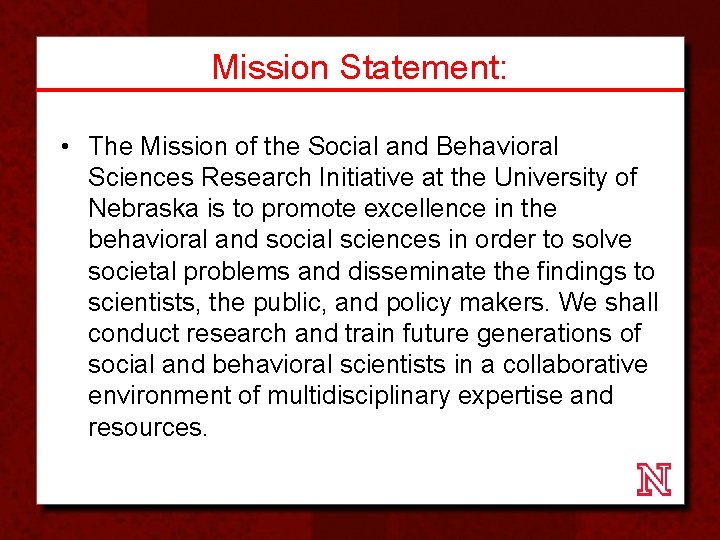 Mission Statement:

• The Mission of the Social and Behavioral Sciences Research Initiative at the University of Nebraska is to promote excellence in the behavioral and social sciences in order to solve societal problems and disseminate the findings to scientists, the public, and policy makers. We shall conduct research and train future generations of social and behavioral scientists in a collaborative environment of multidisciplinary expertise and resources.

N